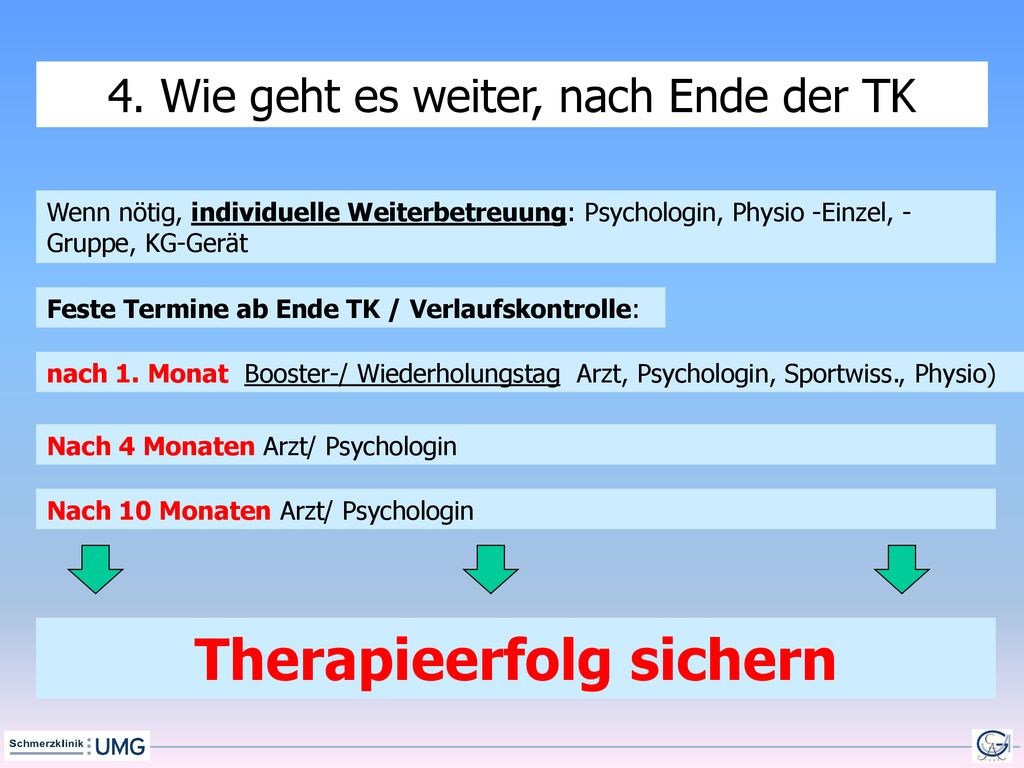 4. Wie geht es weiter, nach Ende der TK

Wenn nötig, individuelle Weiterbetreuung: Psychologin, Physio -Einzel, -Gruppe, KG-Gerät

Feste Termine ab Ende TK / Verlaufskontrolle:

nach 1. Monat Booster-/ Wiederholungstag Arzt, Psychologin, Sportwiss., Physio)

Nach 4 Monaten Arzt/ Psychologin

Nach 10 Monaten Arzt/ Psychologin

Therapieerfolg sichern

Schmerzklinik UMG